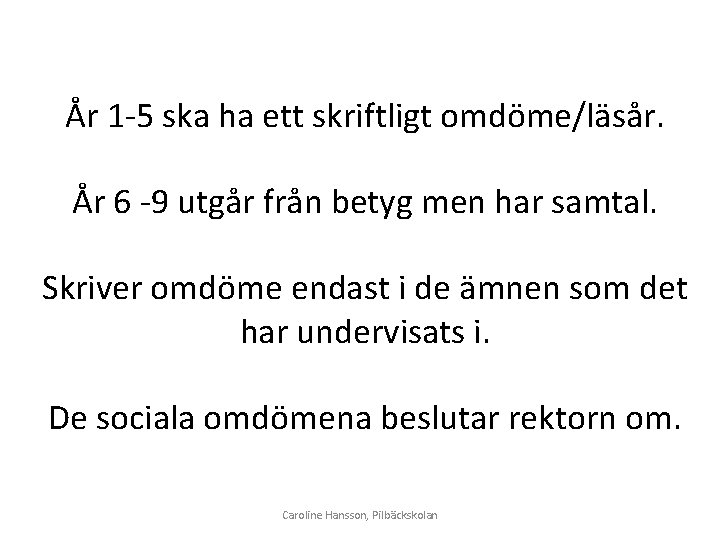 År 1-5 ska ha ett skriftligt omdöme/läsår.

År 6 -9 utgår från betyg men har samtal.

Skriver omdöme endast i de ämnen som det har undervisats i.

De sociala omdömena beslutar rektorn om.

Caroline Hansson, Pilbäckskolan